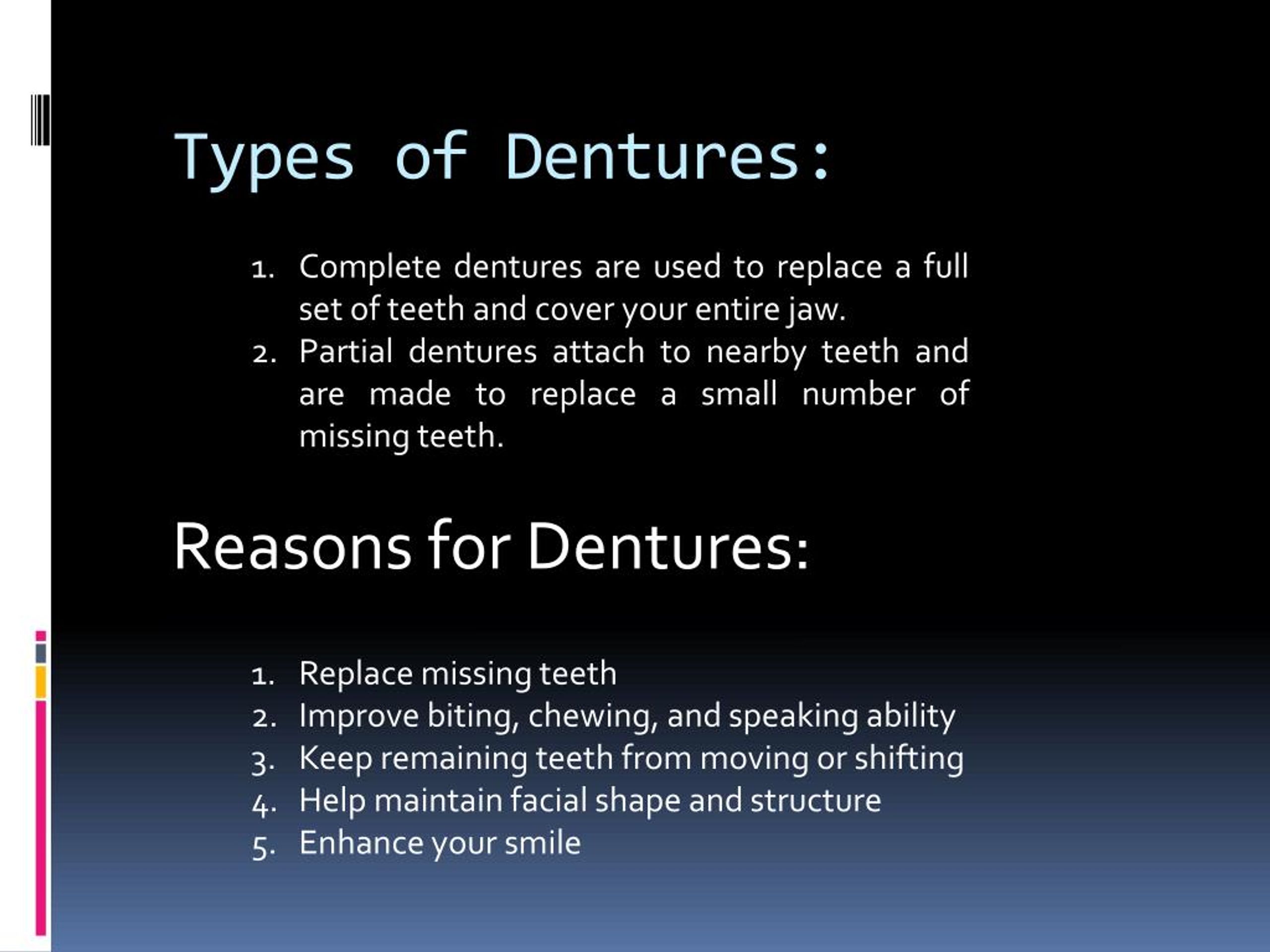 Types of Dentures:

1. Complete dentures are used to replace a full set of teeth and cover your entire jaw.
2. Partial dentures attach to nearby teeth and are made to replace a small number of missing teeth.

Reasons for Dentures:

1. Replace missing teeth
2. Improve biting, chewing, and speaking ability
3. Keep remaining teeth from moving or shifting
4. Help maintain facial shape and structure
5. Enhance your smile